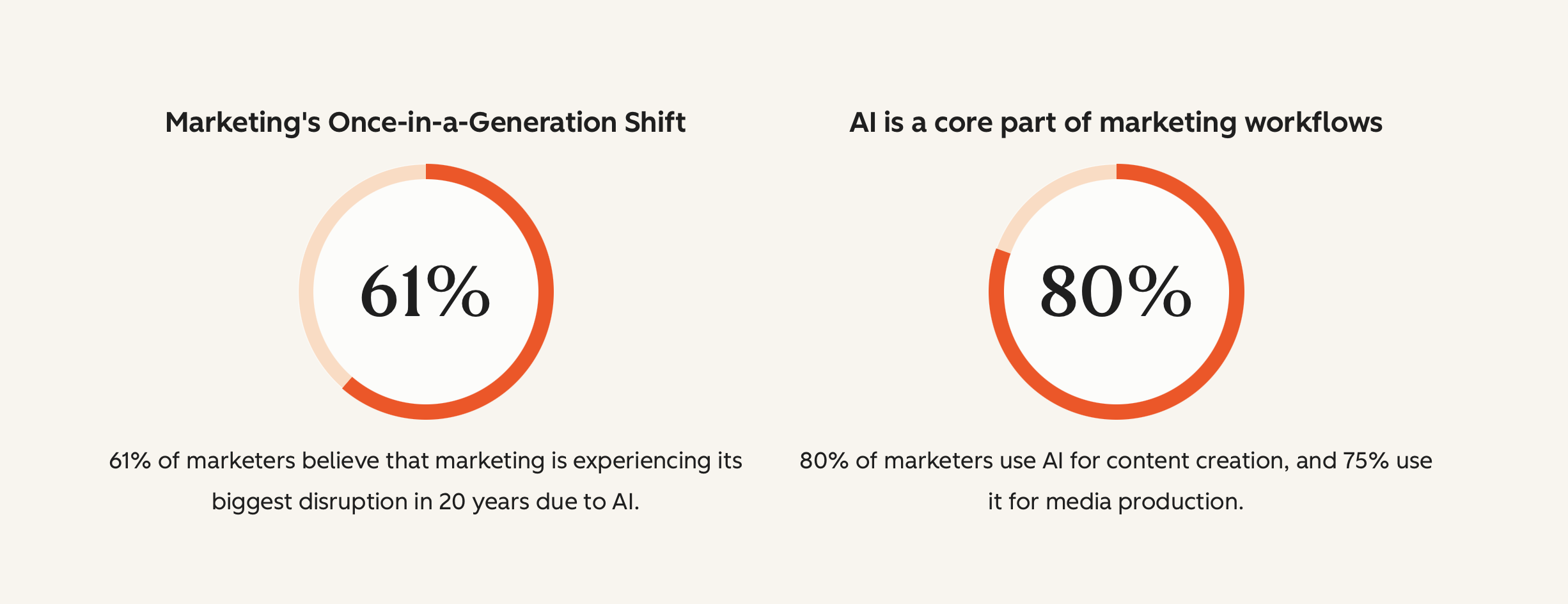 Marketing's Once-in-a-Generation Shift

61%

61% of marketers believe that marketing is experiencing its biggest disruption in 20 years due to AI.

AI is a core part of marketing workflows

80%

80% of marketers use AI for content creation, and 75% use it for media production.